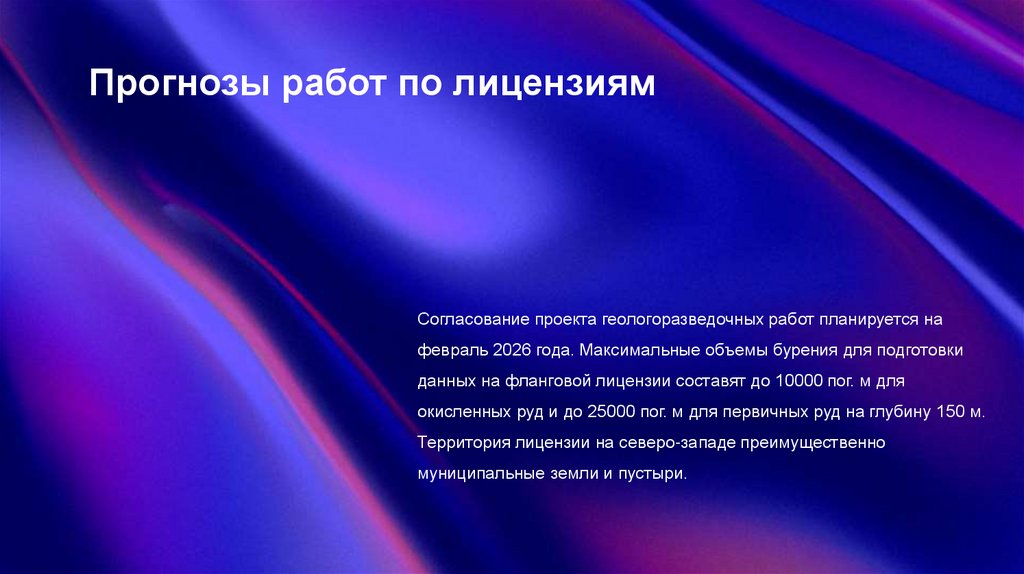 Прогнозы работ по лицензиям

Согласование проекта геологоразведочных работ планируется на февраль 2026 года. Максимальные объемы бурения для подготовки данных на фланговой лицензии составят до 10000 пог. м для окисленных руд и до 25000 пог. м для первичных руд на глубину 150 м. Территория лицензии на северо-западе преимущественно муниципальные земли и пустыри.